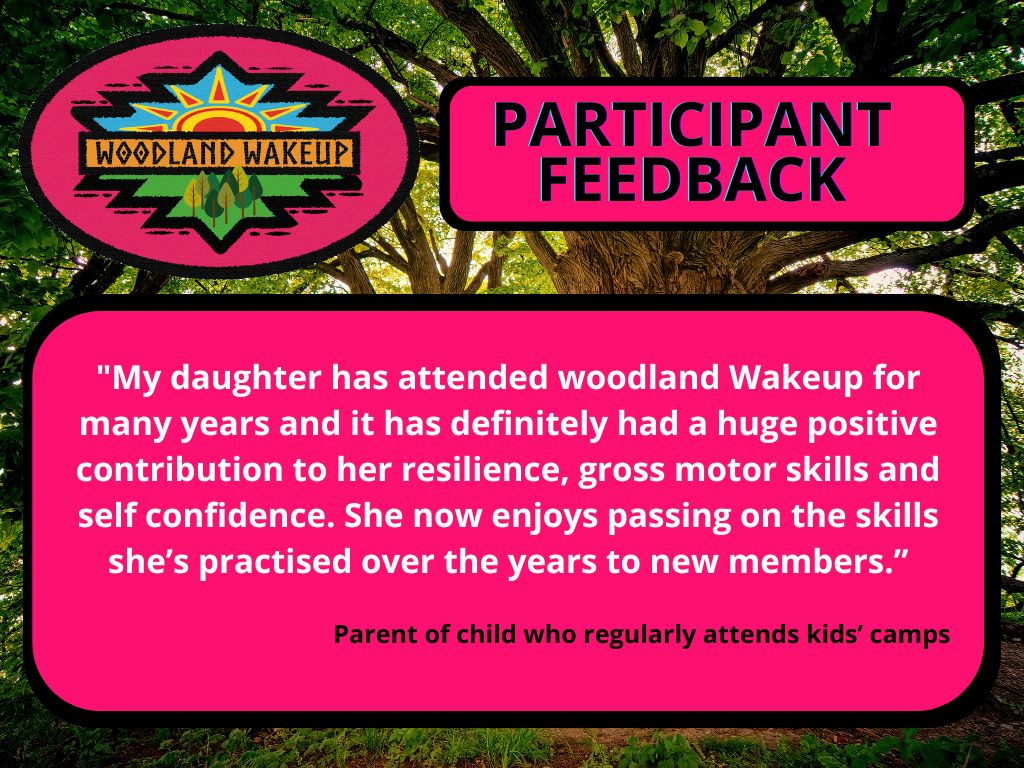 WOODLAND WAKEUP

PARTICIPANT FEEDBACK

"My daughter has attended woodland Wakeup for many years and it has definitely had a huge positive contribution to her resilience, gross motor skills and self confidence. She now enjoys passing on the skills she's practised over the years to new members."

Parent of child who regularly attends kids' camps